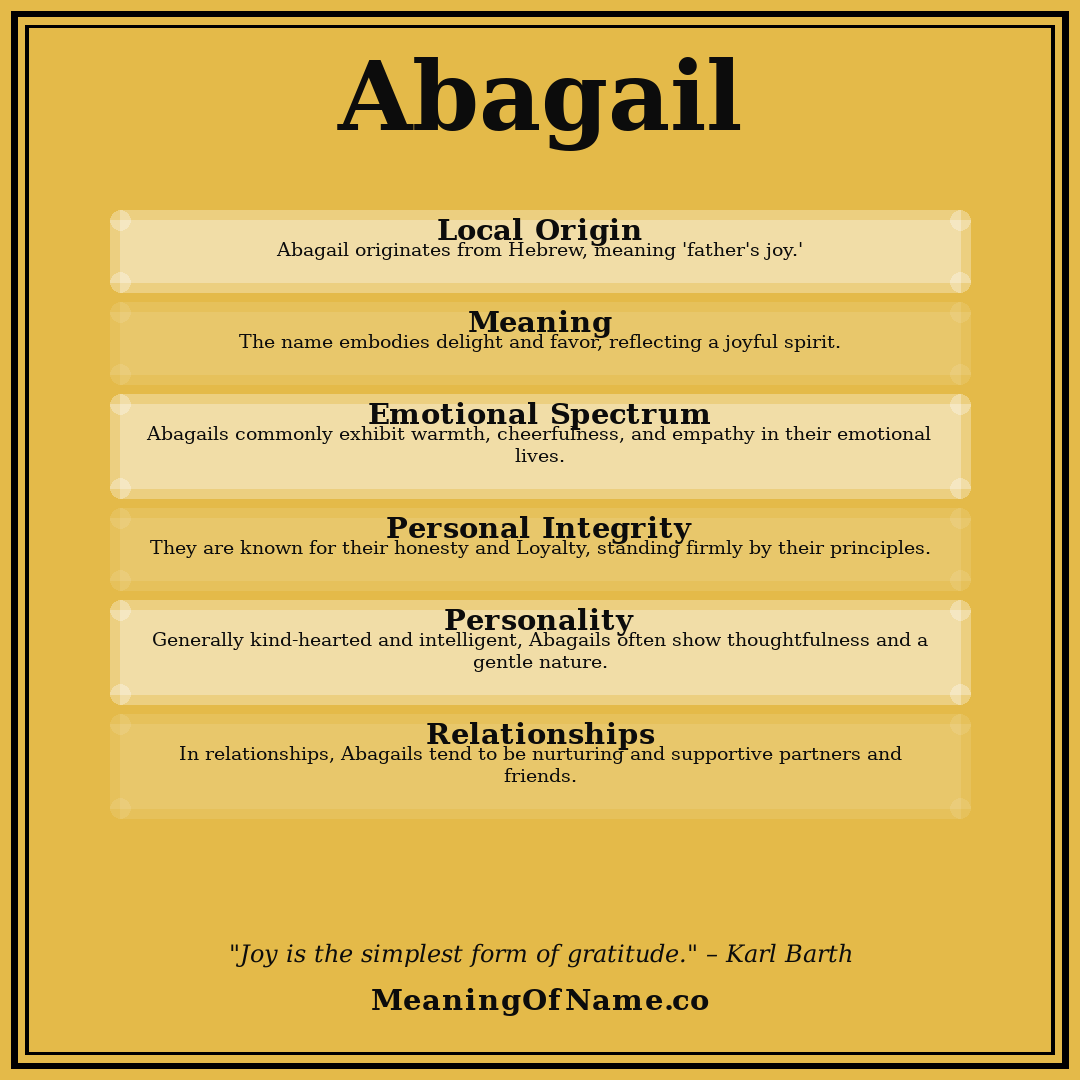 Abagail

Local Origin
Abagail originates from Hebrew, meaning 'father's joy.'

Meaning
The name embodies delight and favor, reflecting a joyful spirit.

Emotional Spectrum
Abagails commonly exhibit warmth, cheerfulness, and empathy in their emotional lives.

Personal Integrity
They are known for their honesty and Loyalty, standing firmly by their principles.

Personality
Generally kind-hearted and intelligent, Abagails often show thoughtfulness and a gentle nature.

Relationships
In relationships, Abagails tend to be nurturing and supportive partners and friends.

"Joy is the simplest form of gratitude." – Karl Barth

MeaningOfName.co